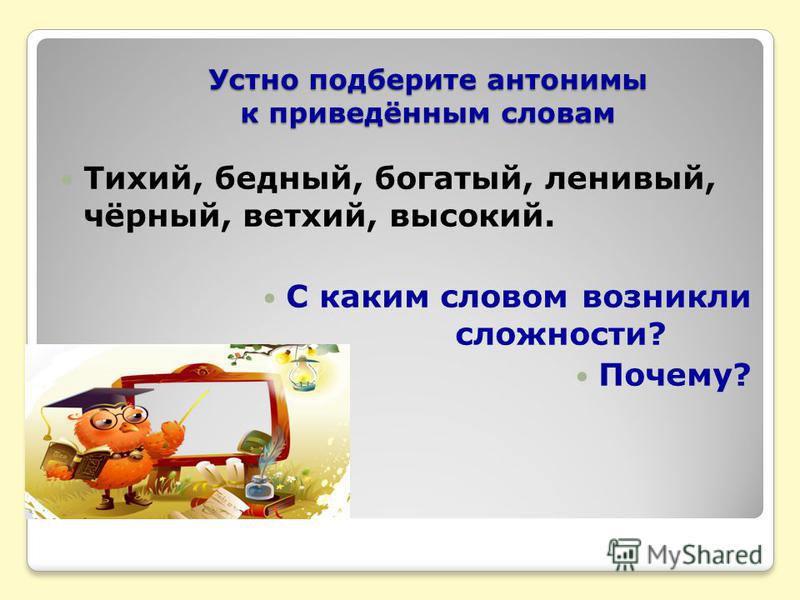 Устно подберите антонимы к приведённым словам

Тихий, бедный, богатый, ленивый, чёрный, ветхий, высокий.

С каким словом возникли сложности?

Почему?

MyShared